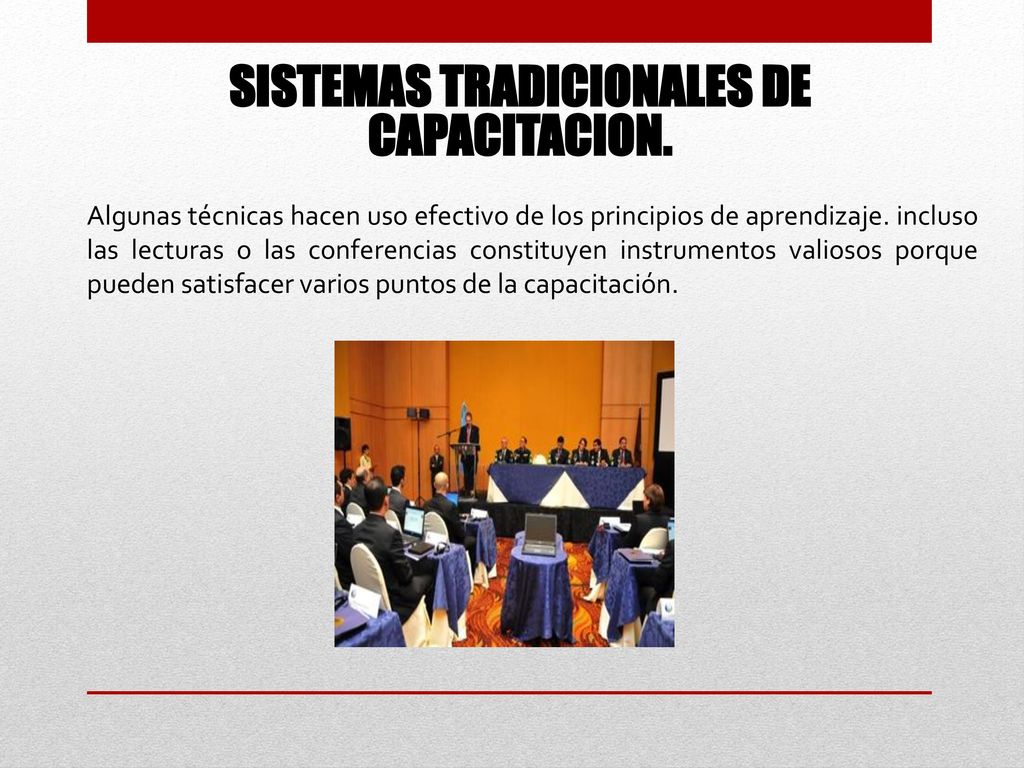 SISTEMAS TRADICIONALES DE CAPACITACION.

Algunas técnicas hacen uso efectivo de los principios de aprendizaje. incluso las lecturas o las conferencias constituyen instrumentos valiosos porque pueden satisfacer varios puntos de la capacitación.